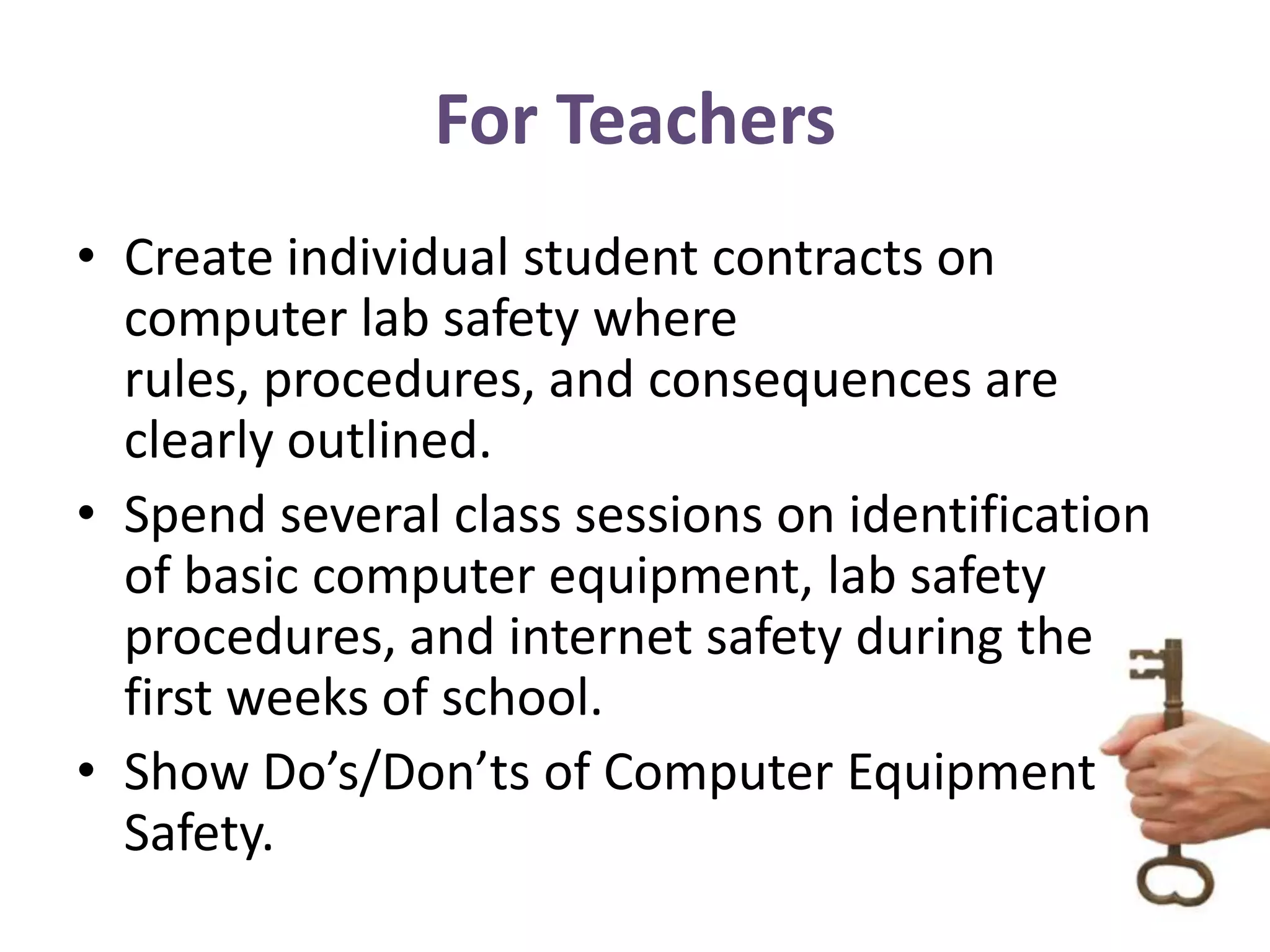 For Teachers

• Create individual student contracts on computer lab safety where rules, procedures, and consequences are clearly outlined.
• Spend several class sessions on identification of basic computer equipment, lab safety procedures, and internet safety during the first weeks of school.
• Show Do’s/Don’ts of Computer Equipment Safety.